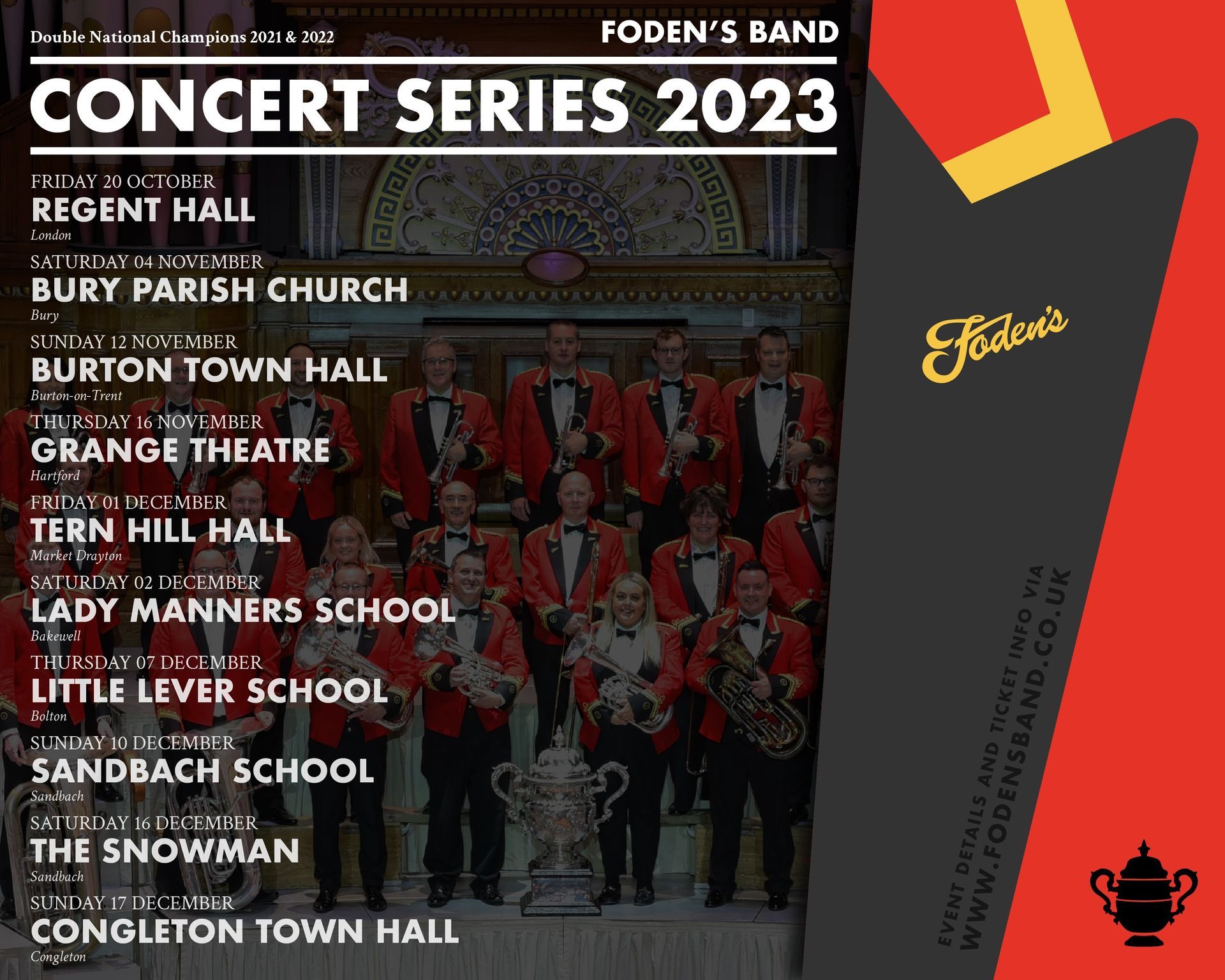 Double National Champions 2021 & 2022

FODEN'S BAND

CONCERT SERIES 2023

FRIDAY 20 OCTOBER
REGENT HALL
London

SATURDAY 04 NOVEMBER
BURY PARISH CHURCH
Bury

SUNDAY 12 NOVEMBER
BURTON TOWN HALL
Burton-on-Trent

THURSDAY 16 NOVEMBER
GRANGE THEATRE
Hartford

FRIDAY 01 DECEMBER
TERN HILL HALL
Market Drayton

SATURDAY 02 DECEMBER
LADY MANNERS SCHOOL
Bakewell

THURSDAY 07 DECEMBER
LITTLE LEVER SCHOOL
Bolton

SUNDAY 10 DECEMBER
SANDBACH SCHOOL
Sandbach

SATURDAY 16 DECEMBER
THE SNOWMAN
Sandbach

SUNDAY 17 DECEMBER
CONGLETON TOWN HALL
Congleton

Foden's

EVENT DETAILS AND TICKET INFO VIA
WWW.FODENSBAND.CO.UK